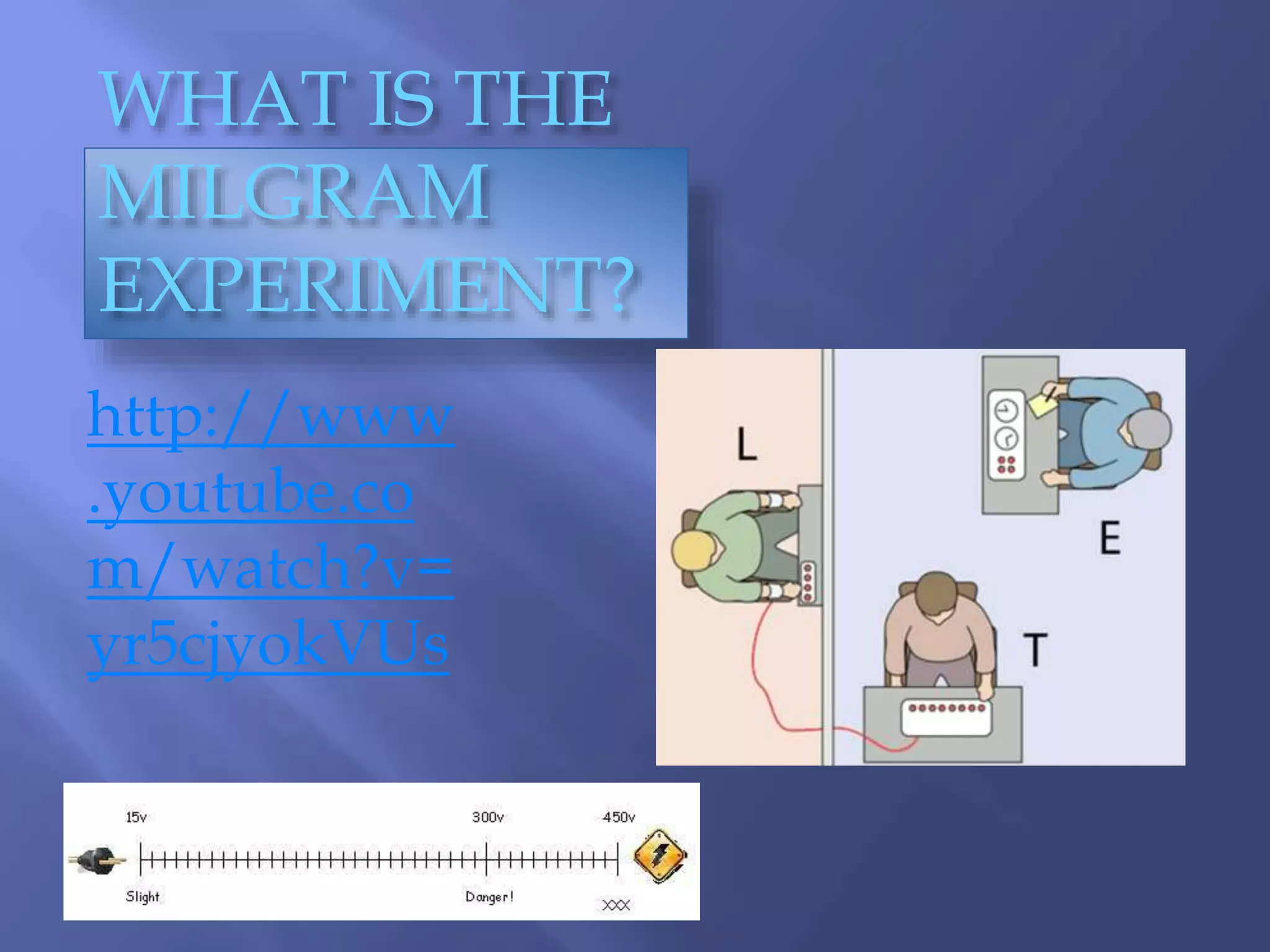 WHAT IS THE MILGRAM EXPERIMENT?

http://www.youtube.com/watch?v=yr5cjyokVUs

L

E

T

15v

300v

450v

Slight

Danger!

XXX